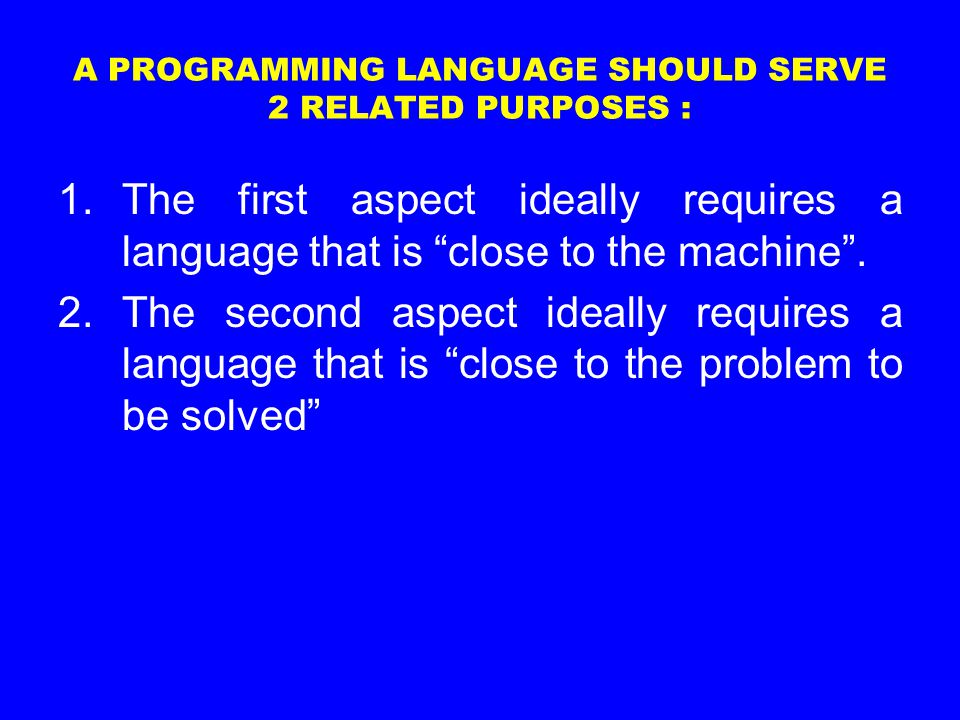 A PROGRAMMING LANGUAGE SHOULD SERVE 2 RELATED PURPOSES :

1. The first aspect ideally requires a language that is “close to the machine”.
2. The second aspect ideally requires a language that is “close to the problem to be solved”